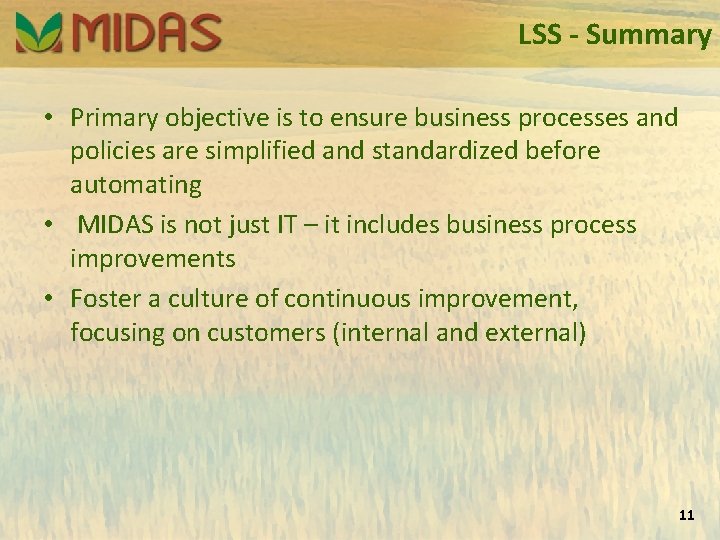 MIDAS

LSS - Summary

• Primary objective is to ensure business processes and policies are simplified and standardized before automating
• MIDAS is not just IT – it includes business process improvements
• Foster a culture of continuous improvement, focusing on customers (internal and external)

11